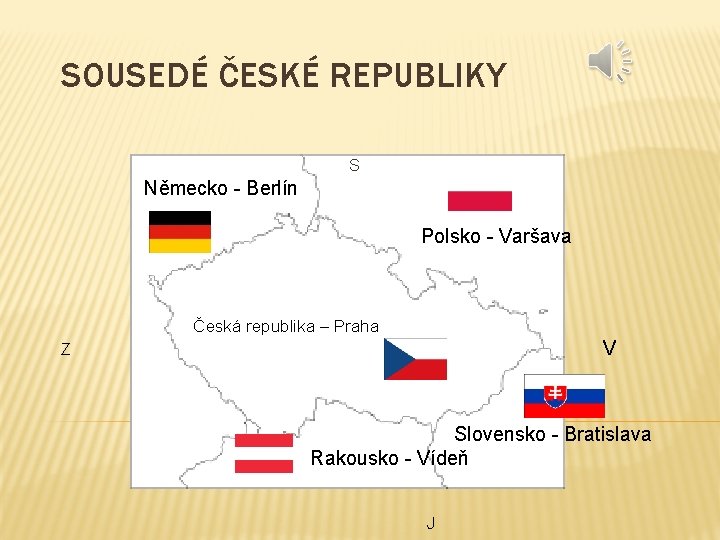 SOUSEDÉ ČESKÉ REPUBLIKY

S

Německo - Berlín

Polsko - Varšava

Česká republika – Praha

Z

V

Slovensko - Bratislava

Rakousko - Vídeň

J